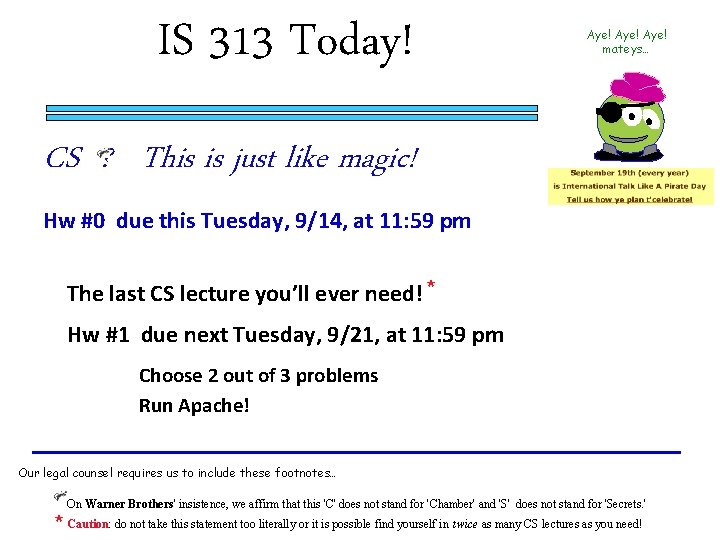 IS 313 Today!

Aye! Aye! Aye! mateys...

September 19th (every year) is International Talk Like A Pirate Day

Tell us how ye plan t'celebrate!

CS ? This is just like magic!

Hw #0 due this Tuesday, 9/14, at 11:59 pm

The last CS lecture you'll ever need! *

Hw #1 due next Tuesday, 9/21, at 11:59 pm

Choose 2 out of 3 problems

Run Apache!

Our legal counsel requires us to include these footnotes...

On Warner Brothers' insistence, we affirm that this 'C' does not stand for 'Chamber' and 'S' does not stand for 'Secrets.'

* Caution: do not take this statement too literally or it is possible find yourself in twice as many CS lectures as you need!